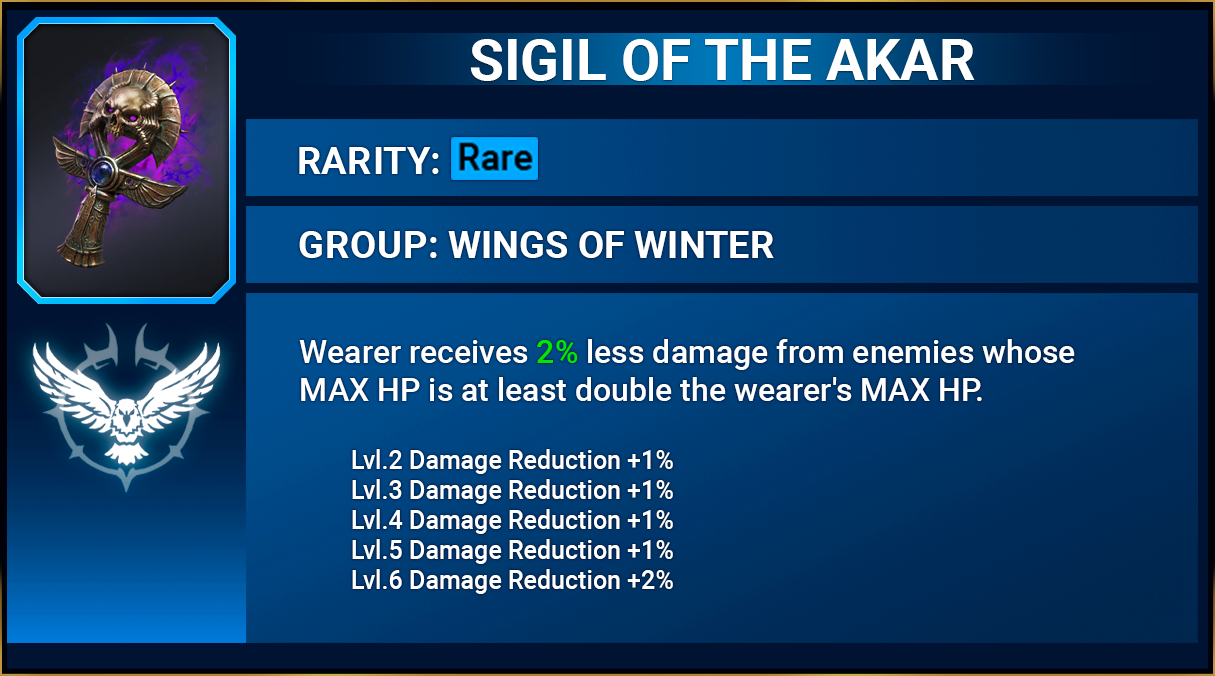 SIGIL OF THE AKAR

RARITY: Rare

GROUP: WINGS OF WINTER

Wearer receives 2% less damage from enemies whose MAX HP is at least double the wearer's MAX HP.

Lvl.2 Damage Reduction +1%
Lvl.3 Damage Reduction +1%
Lvl.4 Damage Reduction +1%
Lvl.5 Damage Reduction +1%
Lvl.6 Damage Reduction +2%